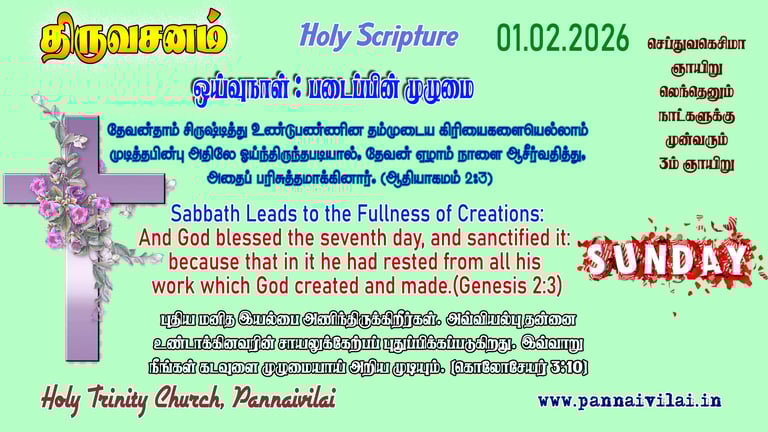 திருவசனம்

Holy Scripture

01.02.2026

செப்துவகெசிமா ஞாயிறு லெந்தெனும் நாட்களுக்கு முன்வரும் 3ம் ஞாயிறு

ஓய்வுநாள் : படைப்பின் முழுமை

தேவன்தாம் சிருஷ்டித்து உண்டுபண்ணின தம்முடைய கிரியைகளையெல்லாம் முடித்தபின்பு அதிலே ஓய்ந்திருந்தபடியால், தேவன் ஏழாம் நாளை ஆசீர்வதித்து, அதைப் பரிசுத்தமாக்கினார். (ஆதியாகமம் 2:3)

Sabbath Leads to the Fullness of Creations:
And God blessed the seventh day, and sanctified it: because that in it he had rested from all his work which God created and made.(Genesis 2:3)

SUNDAY

புதிய மனித இயல்பை அணிந்திருக்கிறீர்கள். அவ்வியல்பு தன்னை உண்டாக்கினவரின் சாயலுக்கேற்பப் புதுப்பிக்கப்படுகிறது. இவ்வாறு நீங்கள் கடவுளை முழுமையாய் அறிய முடியும். (கொலோசேயர் 3:10)

Holy Trinity Church, Pannaivilai

www.pannaivilai.in